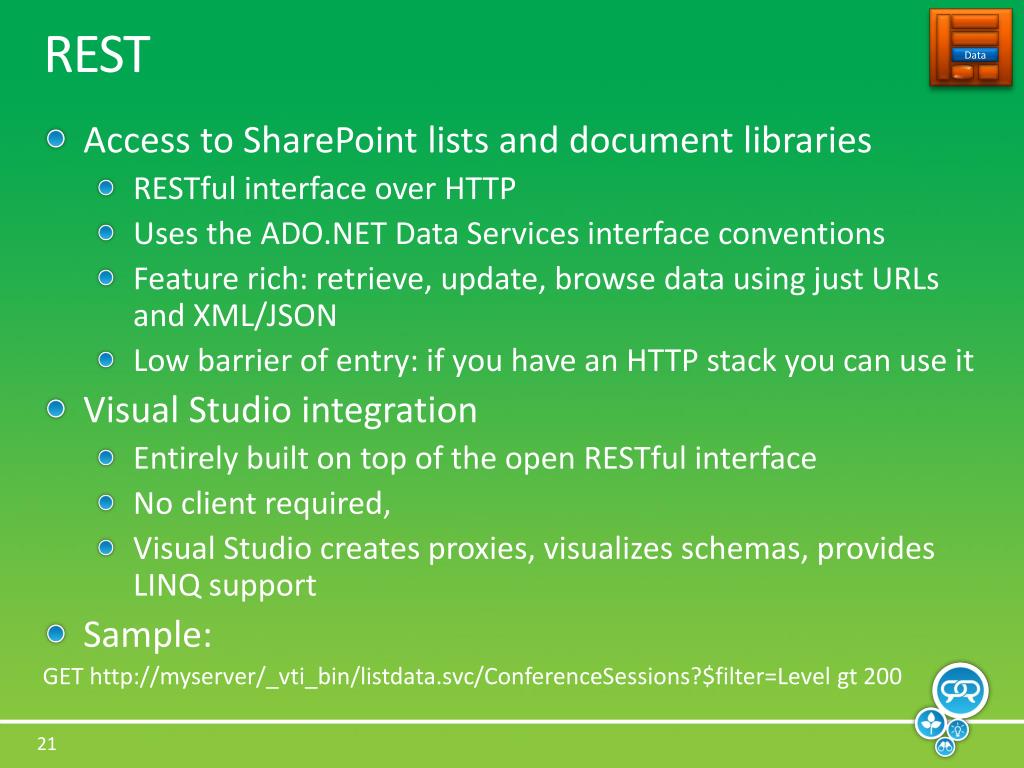 REST

Data

Access to SharePoint lists and document libraries

RESTful interface over HTTP

Uses the ADO.NET Data Services interface conventions

Feature rich: retrieve, update, browse data using just URLs and XML/JSON

Low barrier of entry: if you have an HTTP stack you can use it

Visual Studio integration

Entirely built on top of the open RESTful interface

No client required,

Visual Studio creates proxies, visualizes schemas, provides LINQ support

Sample:

GET http://myserver/_vti_bin/listdata.svc/ConferenceSessions?$filter=Level gt 200

21